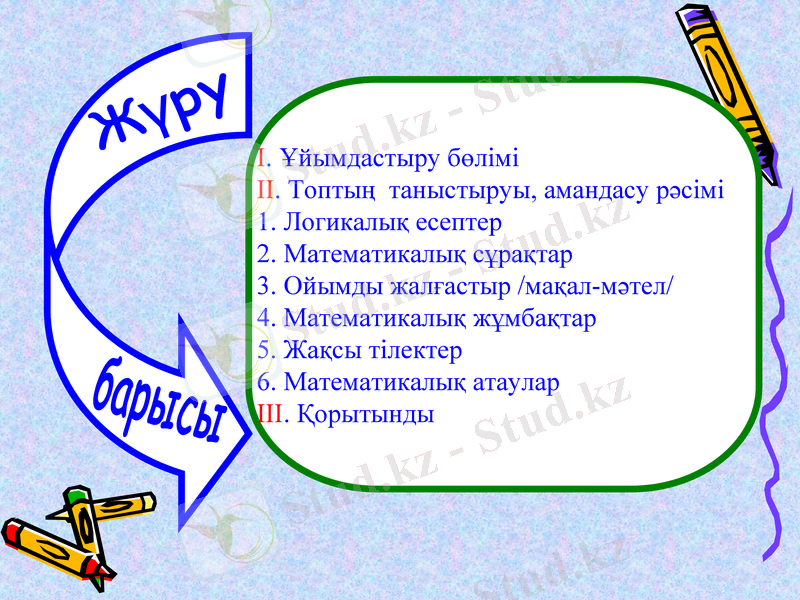 Жүру барысы

I. Ұйымдастыру бөлімі
II. Топтың таныстыруы, амандасу рәсімі
1. Логикалық есептер
2. Математикалық сұрақтар
3. Ойымды жалғастыр /мақал-мәтел/
4. Математикалық жұмбақтар
5. Жақсы тілектер
6. Математикалық атаулар
III. Қорытынды

Stud.kz - Stud.kz